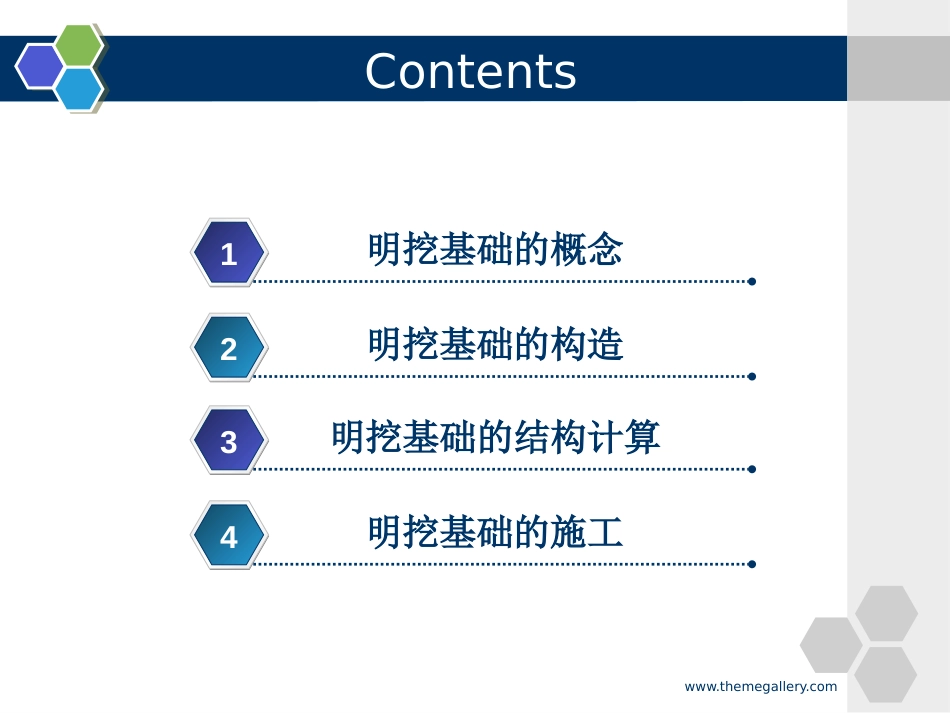 Contents

1 明挖基础的概念

2 明挖基础的构造

3 明挖基础的结构计算

4 明挖基础的施工

www.themegallery.com